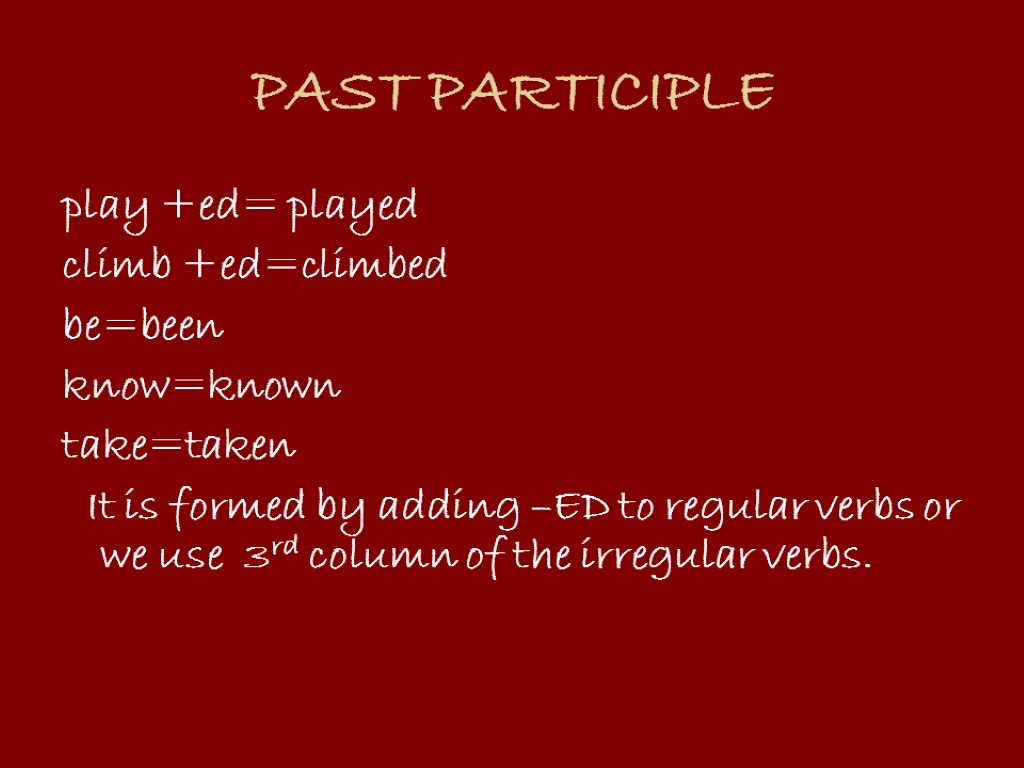 PAST PARTICIPLE

play +ed= played
climb +ed=climbed
be=been
know=known
take=taken

It is formed by adding –ED to regular verbs or we use 3rd column of the irregular verbs.